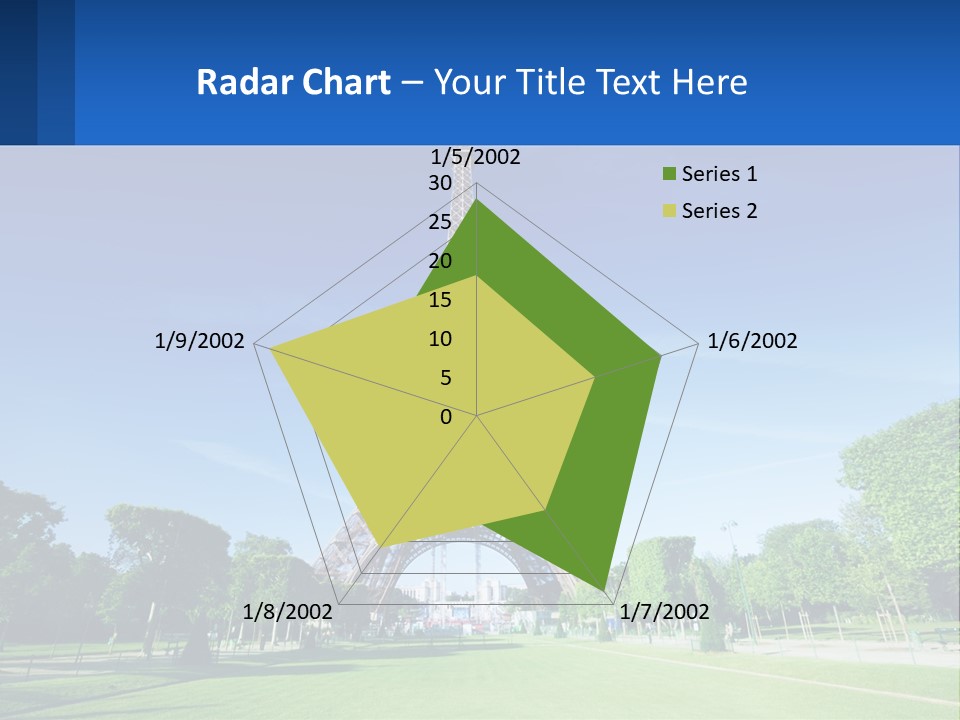 Radar Chart – Your Title Text Here

1/5/2002
30
25
20
15
10
5
0
1/6/2002
1/7/2002
1/8/2002
1/9/2002

Series 1
Series 2